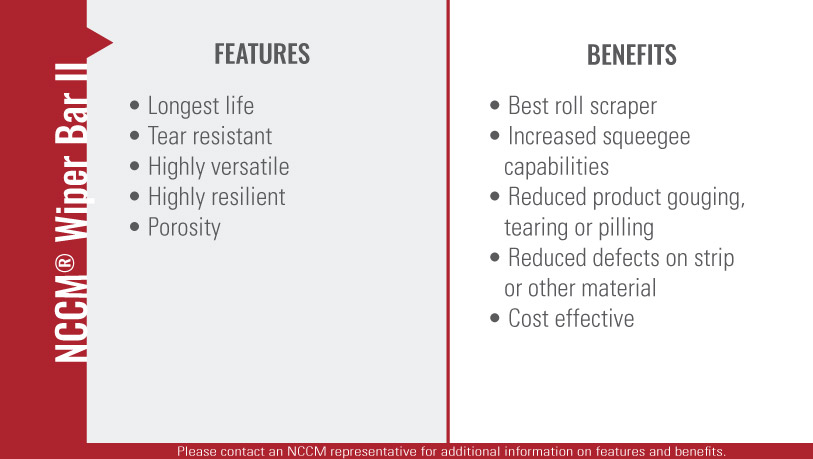 NCCM® Wiper Bar II

FEATURES

• Longest life
• Tear resistant
• Highly versatile
• Highly resilient
• Porosity

BENEFITS

• Best roll scraper
• Increased squeegee capabilities
• Reduced product gouging, tearing or pilling
• Reduced defects on strip or other material
• Cost effective

Please contact an NCCM representative for additional information on features and benefits.